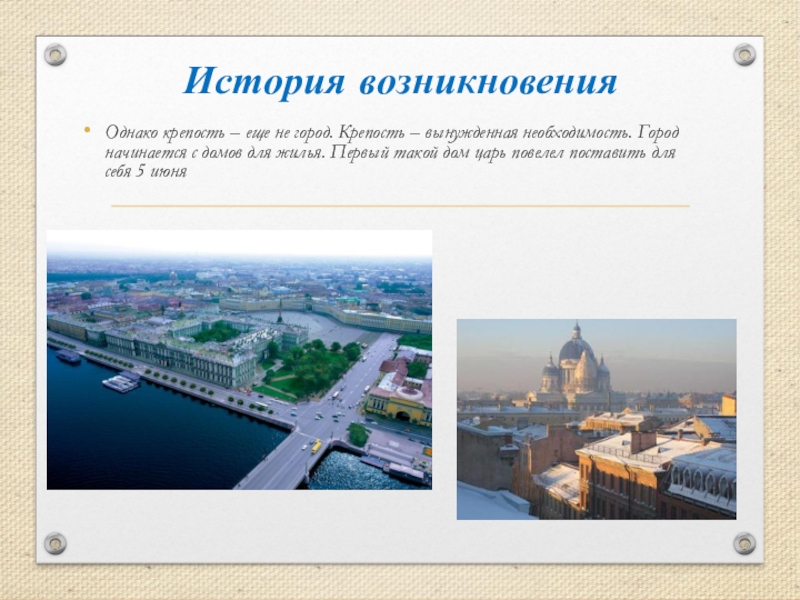 История возникновения

• Однако крепость – еще не город. Крепость – вынужденная необходимость. Город начинается с домов для жилья. Первый такой дом царь повелел поставить для себя 5 июня